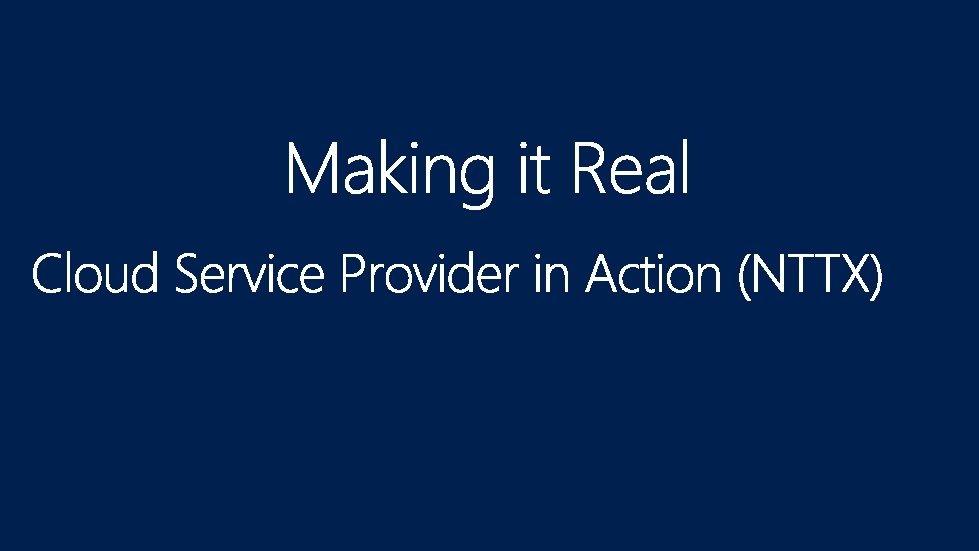 Making it Real

Cloud Service Provider in Action (NTTX)